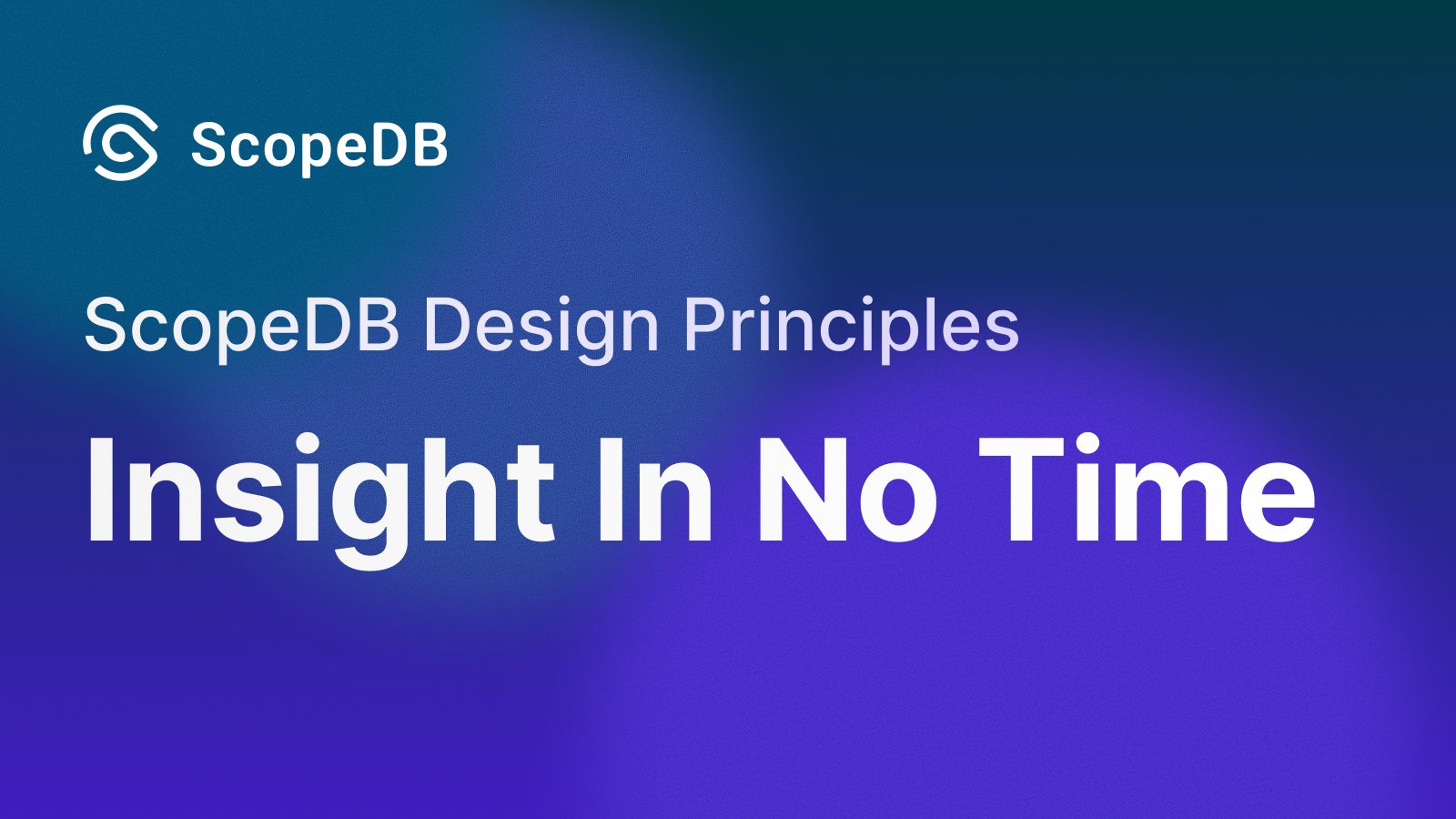 ScopeDB

ScopeDB Design Principles

Insight In No Time